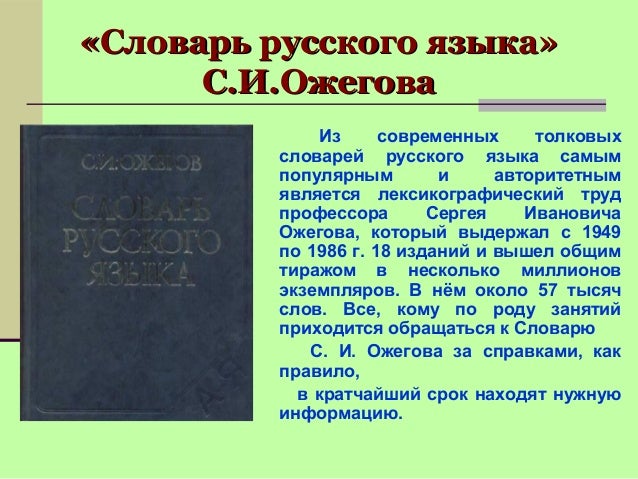 «Словарь русского языка» С.И.Ожегова

С.И.ОЖЕГОВ
СЛОВАРЬ РУССКОГО ЯЗЫКА

Из современных толковых словарей русского языка самым популярным и авторитетным является лексикографический труд профессора Сергея Ивановича Ожегова, который выдержал с 1949 по 1986 г. 18 изданий и вышел общим тиражом в несколько миллионов экземпляров. В нём около 57 тысяч слов. Все, кому по роду занятий приходится обращаться к Словарю

С. И. Ожегова за справками, как правило,

в кратчайший срок находят нужную информацию.